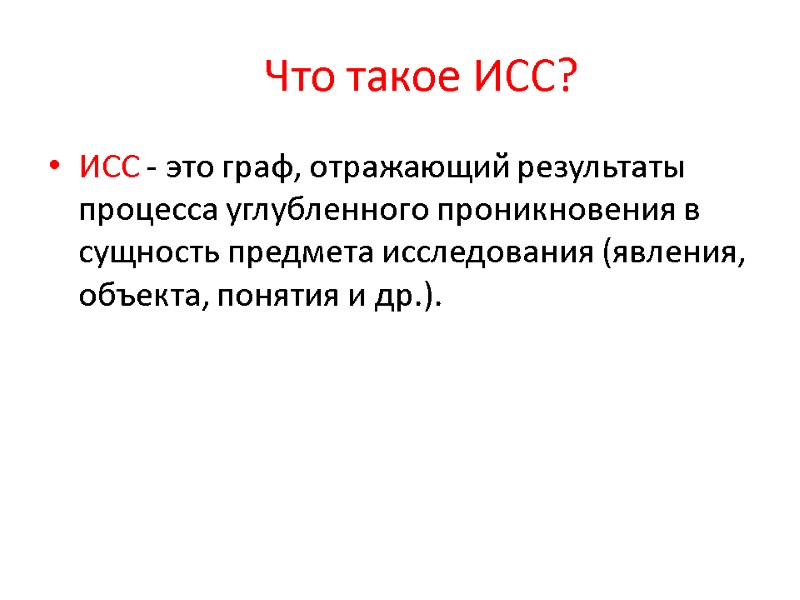 Что такое ИСС?

• ИСС - это граф, отражающий результаты процесса углубленного проникновения в сущность предмета исследования (явления, объекта, понятия и др.).